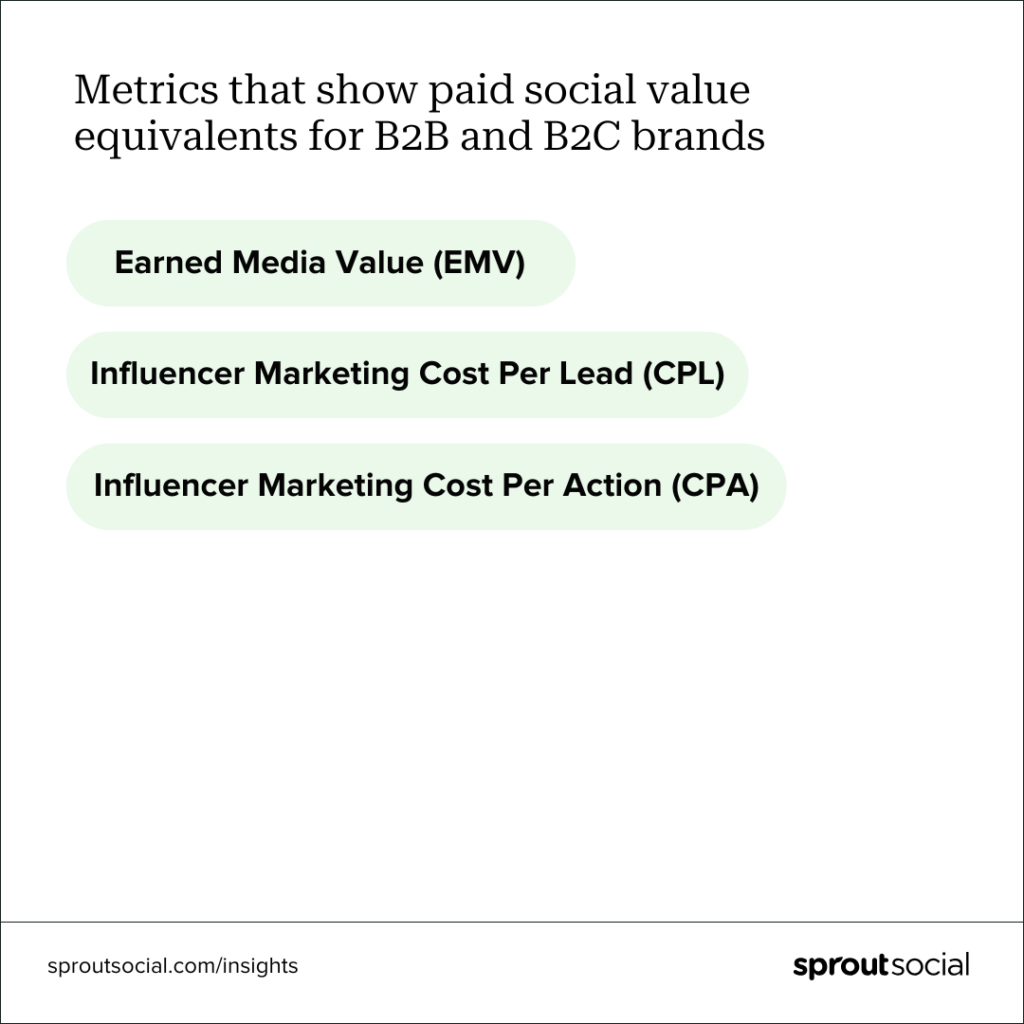 Metrics that show paid social value equivalents for B2B and B2C brands

Earned Media Value (EMV)

Influencer Marketing Cost Per Lead (CPL)

Influencer Marketing Cost Per Action (CPA)

sproutsocial.com/insights

sproutsocial